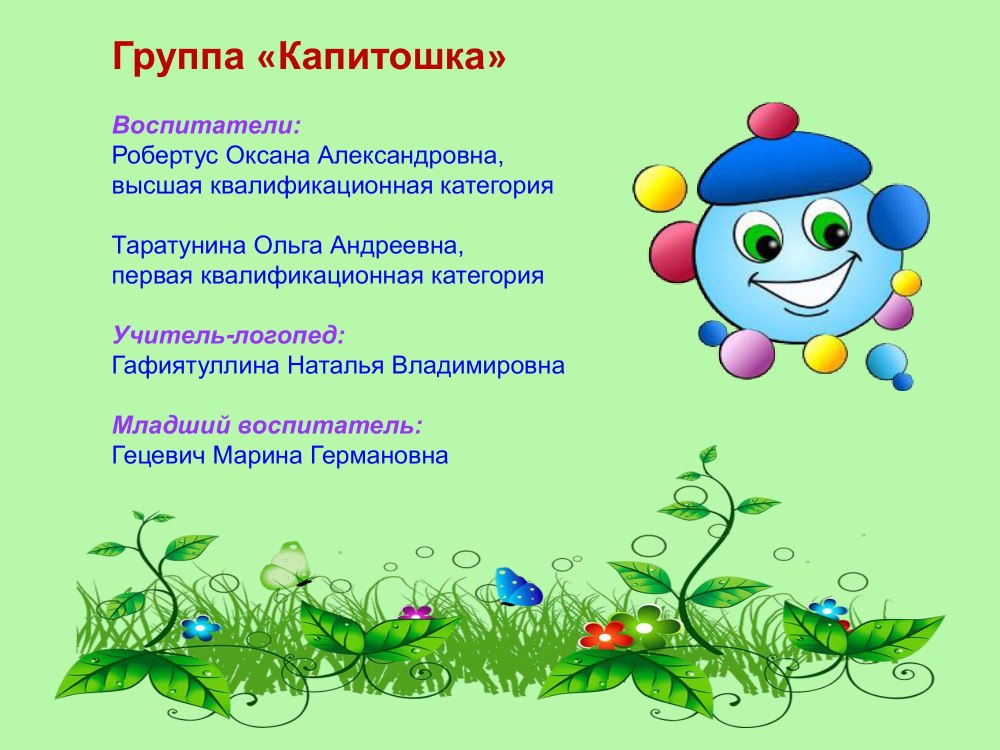 Группа «Капитошка»

Воспитатели:
Робертус Оксана Александровна,
высшая квалификационная категория

Таратунина Ольга Андреевна,
первая квалификационная категория

Учитель-логопед:
Гафиятуллина Наталья Владимировна

Младший воспитатель:
Гецевич Марина Германовна